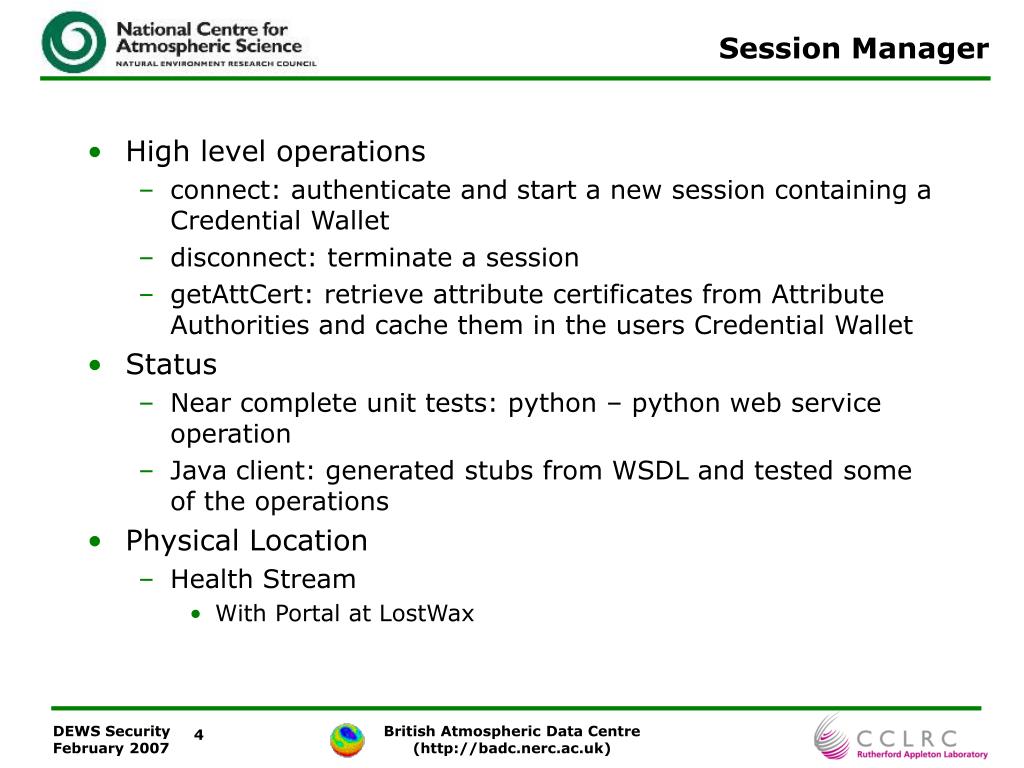 National Centre for Atmospheric Science
NATURAL ENVIRONMENT RESEARCH COUNCIL

Session Manager

• High level operations
– connect: authenticate and start a new session containing a Credential Wallet
– disconnect: terminate a session
– getAttCert: retrieve attribute certificates from Attribute Authorities and cache them in the users Credential Wallet
• Status
– Near complete unit tests: python – python web service operation
– Java client: generated stubs from WSDL and tested some of the operations
• Physical Location
– Health Stream
• With Portal at LostWax

DEWS Security
February 2007

4

British Atmospheric Data Centre
(http://badc.nerc.ac.uk)

CCLRC
Rutherford Appleton Laboratory